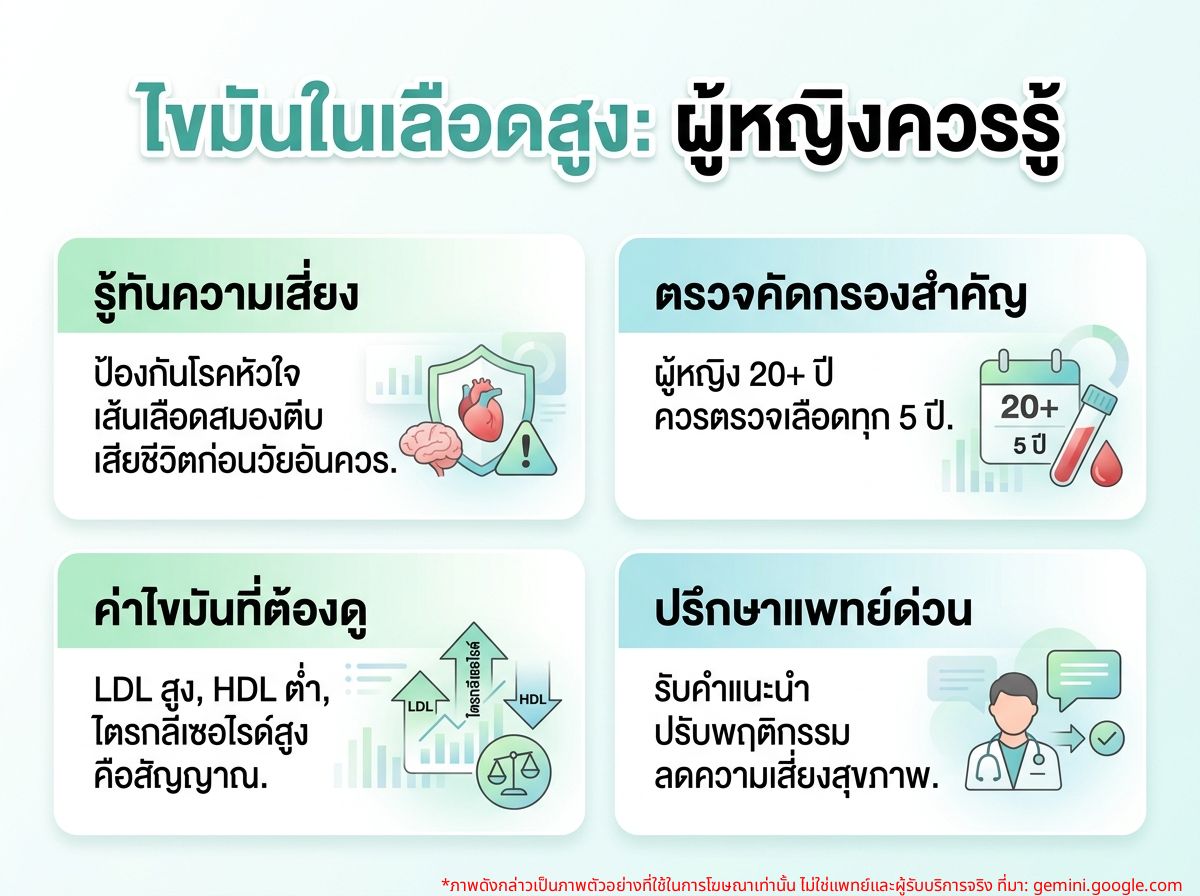 ไขมันในเลือดสูง: ผู้หญิงควรรู้

รู้ทันความเสี่ยง

ป้องกันโรคหัวใจ เส้นเลือดสมองตีบ เสียชีวิตก่อนวัยอันควร.

ตรวจคัดกรองสำคัญ

ผู้หญิง 20+ ปี ควรตรวจเลือดทุก 5 ปี.

20+
5 ปี

ค่าไขมันที่ต้องดู

LDL สูง, HDL ต่ำ, ไตรกลีเซอไรด์สูง คือสัญญาณ.

LDL
ไตรกลีเซอไรด์
HDL

ปรึกษาแพทย์ด่วน

รับคำแนะนำ ปรับพฤติกรรม ลดความเสี่ยงสุขภาพ.

*ภาพดังกล่าวเป็นภาพตัวอย่างที่ใช้ในการโฆษณาเท่านั้น ไม่ใช่แพทย์และผู้รับบริการจริง ที่มา: gemini.google.com